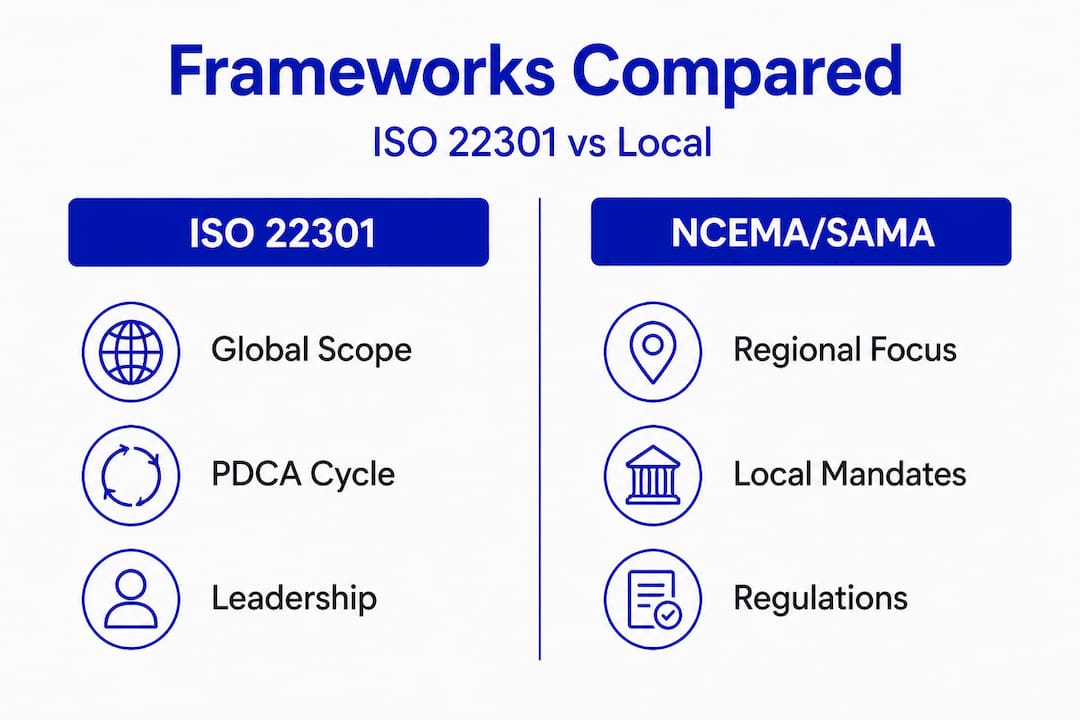 Frameworks Compared

ISO 22301 vs Local

ISO 22301

Global Scope

PDCA Cycle

Leadership

NCEMA/SAMA

Regional Focus

Local Mandates

Regulations